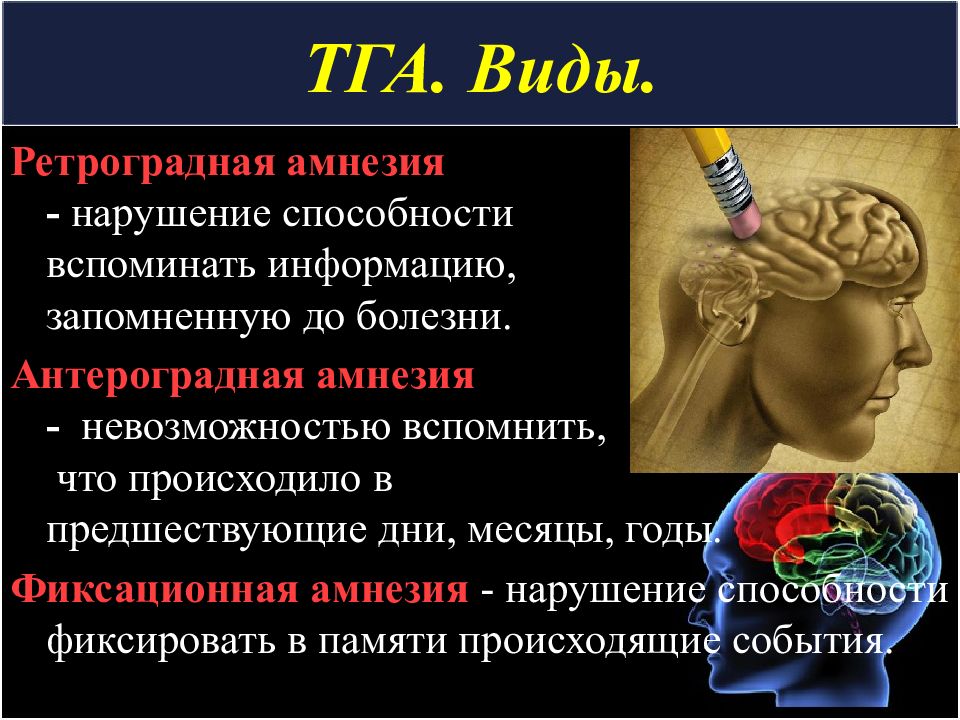 ТГА. Виды.

Ретроградная амнезия
- нарушение способности вспоминать информацию, запомненную до болезни.

Антероградная амнезия
- невозможностью вспомнить, что происходило в предшествующие дни, месяцы, годы.

Фиксационная амнезия - нарушение способности фиксировать в памяти происходящие события.